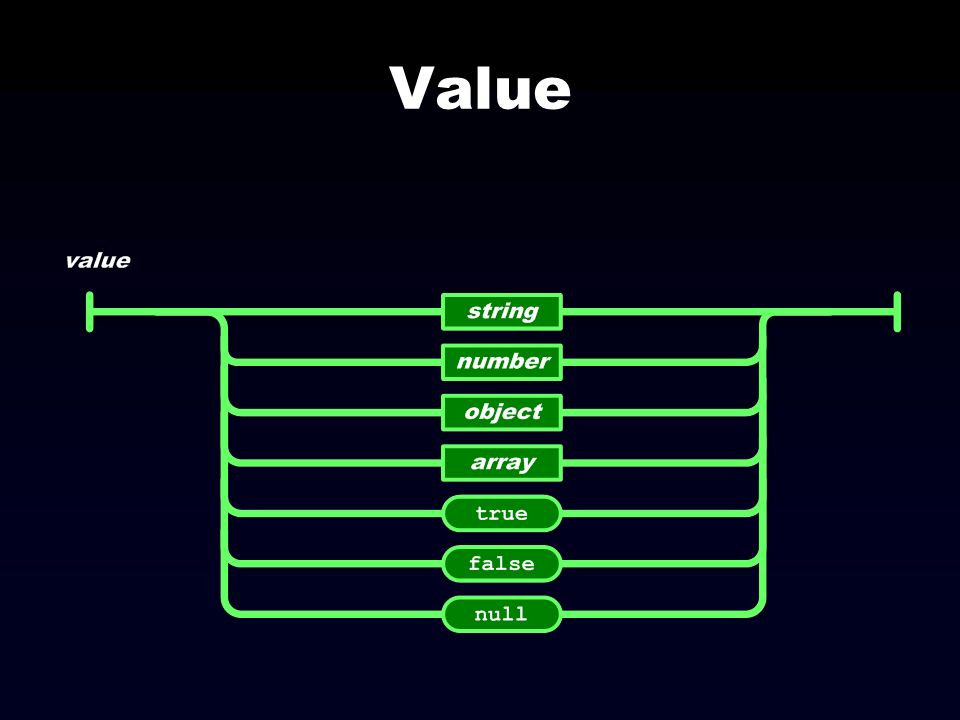 Value

value

string

number

object

array

true

false

null